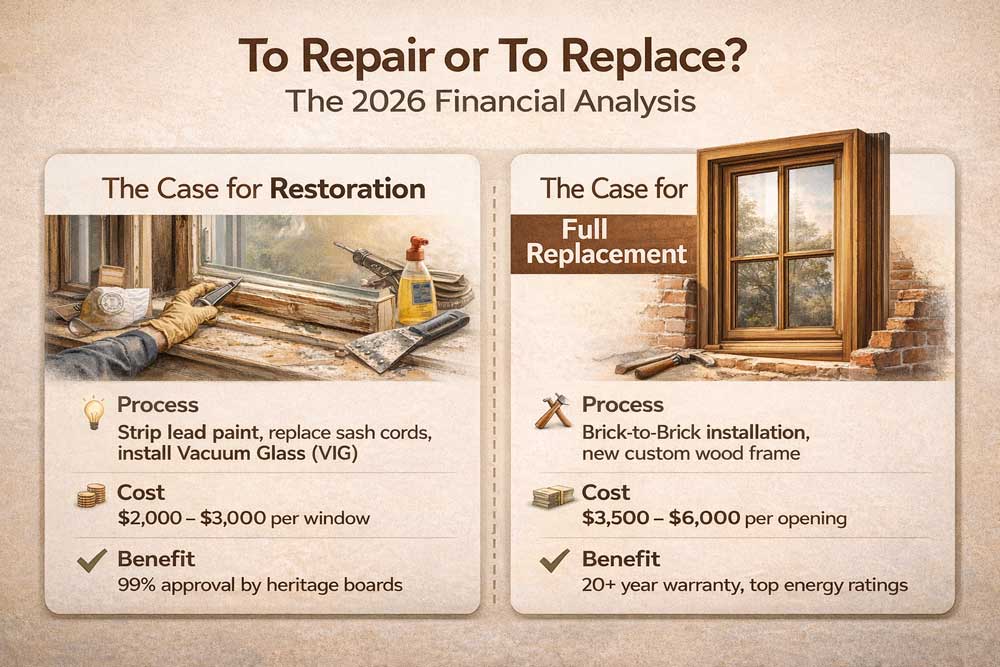 To Repair or To Replace?
The 2026 Financial Analysis

The Case for Restoration

Process
Strip lead paint, replace sash cords, install Vacuum Glass (VIG)

Cost
$2,000 – $3,000 per window

Benefit
99% approval by heritage boards

The Case for Full Replacement

Process
Brick-to-Brick installation, new custom wood frame

Cost
$3,500 – $6,000 per opening

Benefit
20+ year warranty, top energy ratings